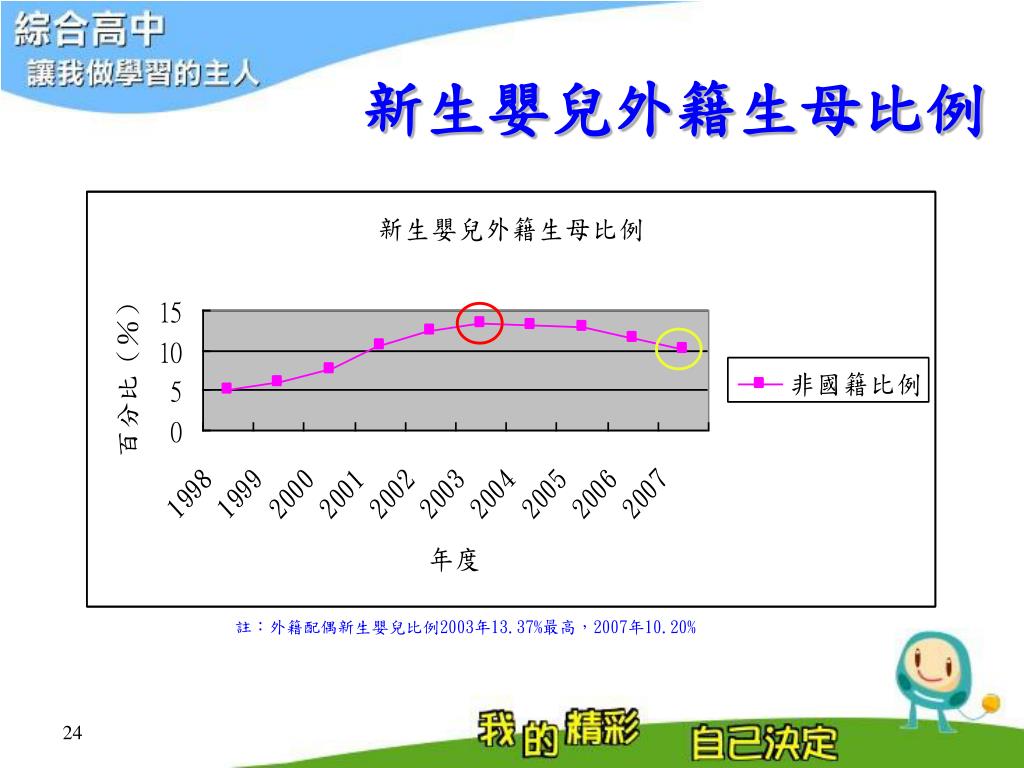 綜合高中
讓我做學習的主人

新生嬰兒外籍生母比例

新生嬰兒外籍生母比例

百分比（%）

15
10
5
0

1998 1999 2000 2001 2002 2003 2004 2005 2006 2007

年度

非國籍比例

註：外籍配偶新生嬰兒比例2003年13.37%最高，2007年10.20%

24

我的精彩 自己決定